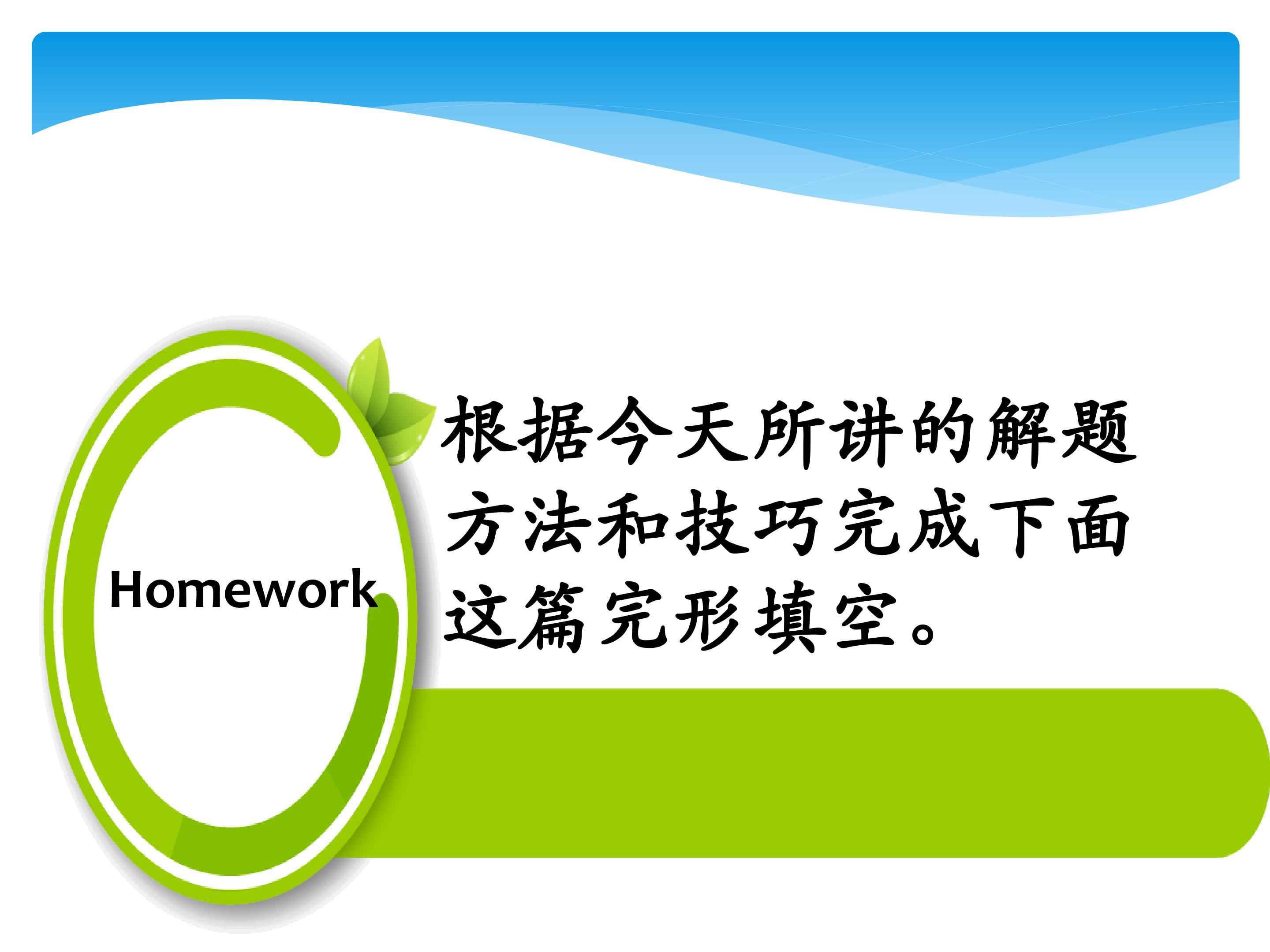 Homework

根据今天所讲的解题方法和技巧完成下面这篇完形填空。